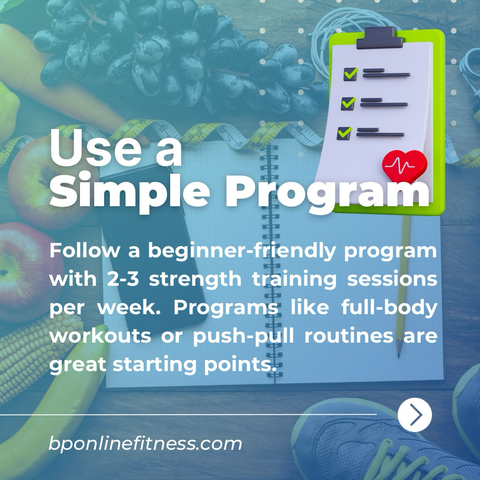 Use a Simple Program

Follow a beginner-friendly program with 2-3 strength training sessions per week. Programs like full-body workouts or push-pull routines are great starting points.

bponlinefitness.com